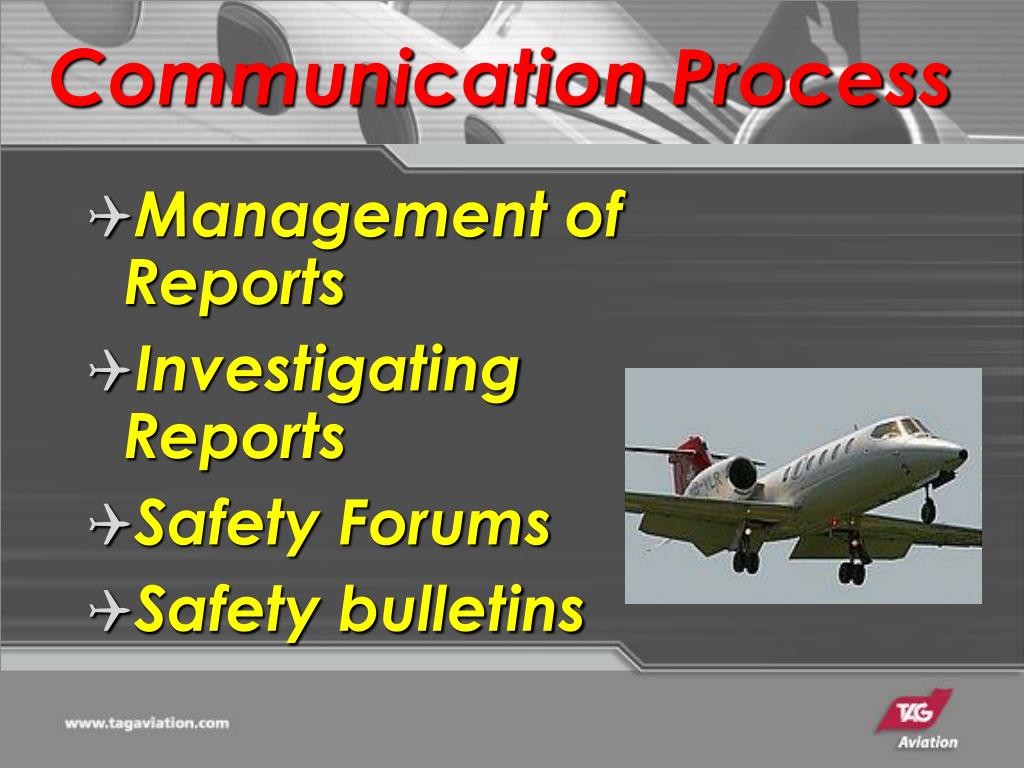 Communication Process

✈Management of Reports

✈Investigating Reports

✈Safety Forums

✈Safety bulletins

www.tagaviation.com

TAG Aviation